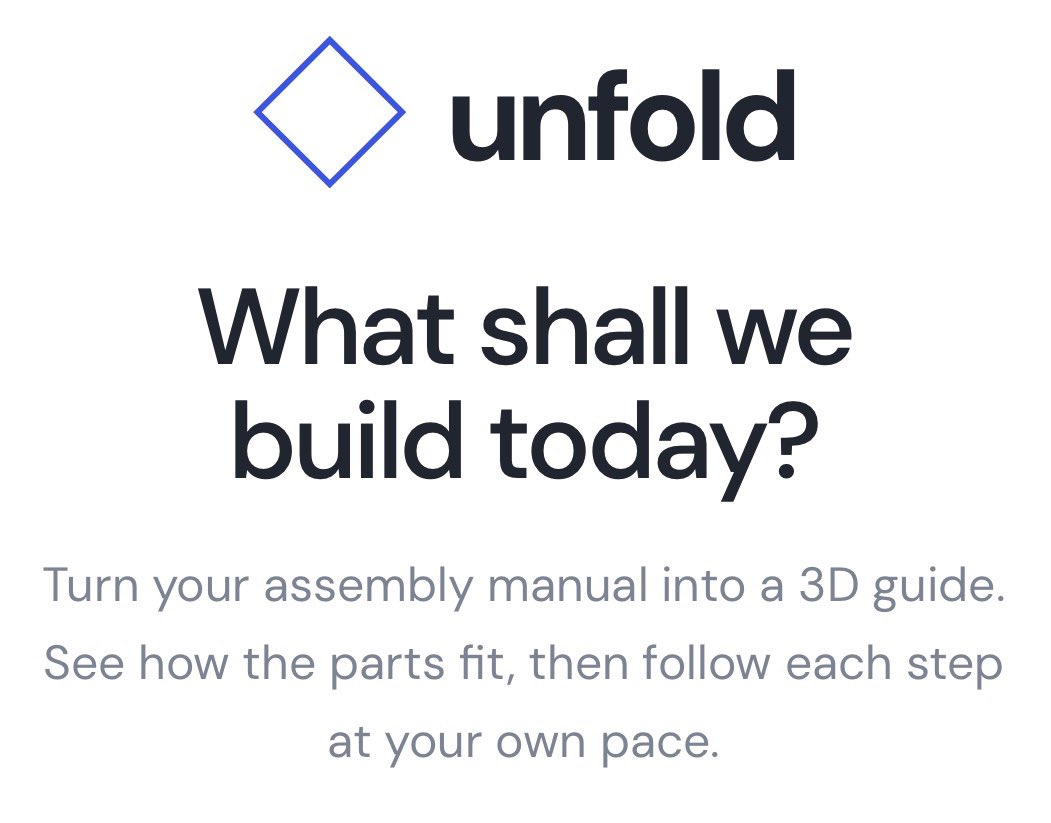 unfold

What shall we build today?

Turn your assembly manual into a 3D guide. See how the parts fit, then follow each step at your own pace.